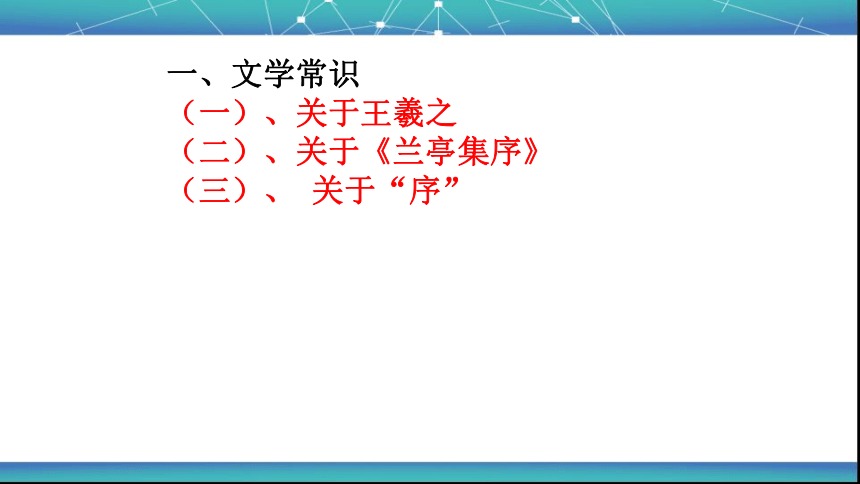 一、文学常识
（一）、关于王羲之
（二）、关于《兰亭集序》
（三）、 关于“序”